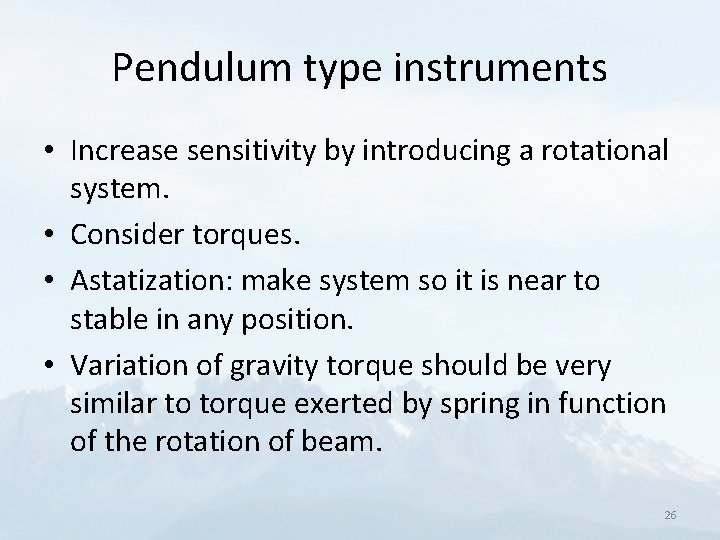 Pendulum type instruments

• Increase sensitivity by introducing a rotational system.
• Consider torques.
• Astatization: make system so it is near to stable in any position.
• Variation of gravity torque should be very similar to torque exerted by spring in function of the rotation of beam.

26